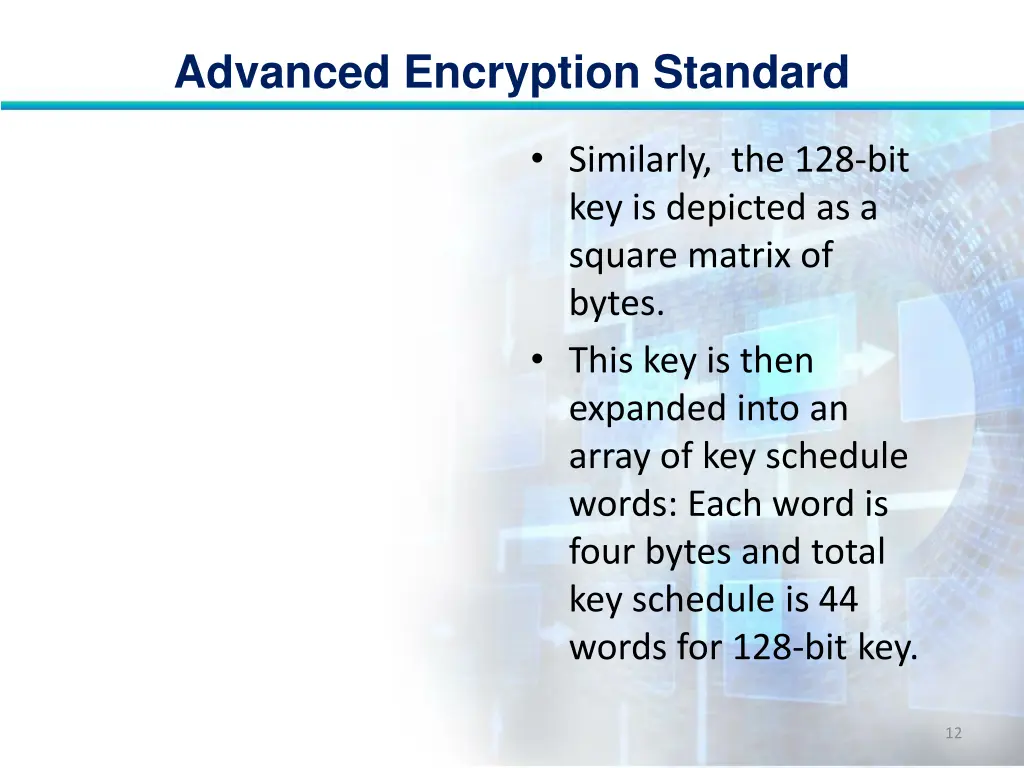 Advanced Encryption Standard

• Similarly,  the 128-bit key is depicted as a square matrix of bytes.
• This key is then expanded into an array of key schedule words: Each word is four bytes and total key schedule is 44 words for 128-bit key.

12